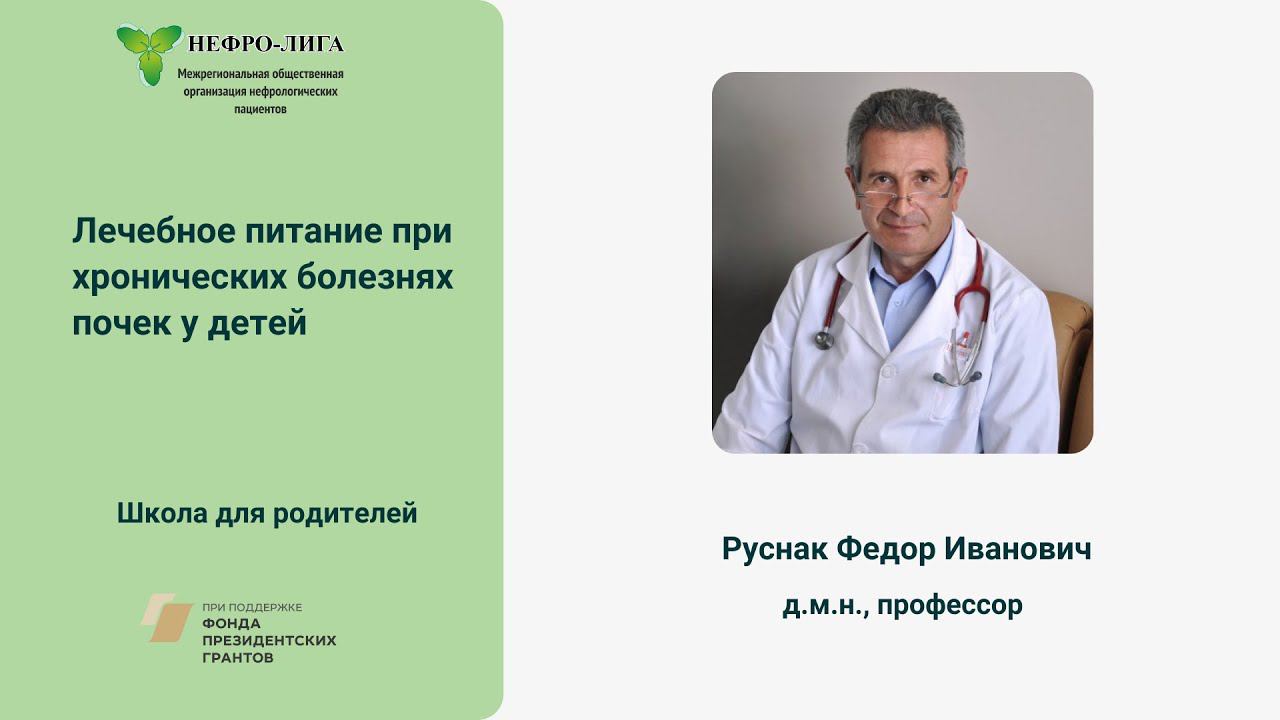 НЕФРО-ЛИГА
Межрегиональная общественная организация нефрологических пациентов

Лечебное питание при хронических болезнях почек у детей

Школа для родителей

ПРИ ПОДДЕРЖКЕ
ФОНДА
ПРЕЗИДЕНТСКИХ
ГРАНТОВ

Руснак Федор Иванович
д.м.н., профессор